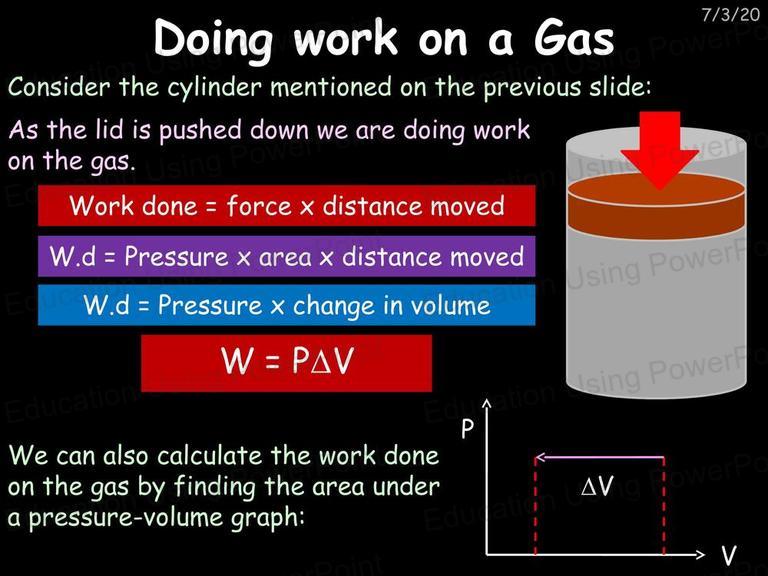 7/3/20

Doing work on a Gas

Consider the cylinder mentioned on the previous slide:

As the lid is pushed down we are doing work on the gas.

Work done = force x distance moved

W.d = Pressure x area x distance moved

W.d = Pressure x change in volume

$W = P\Delta V$

We can also calculate the work done on the gas by finding the area under a pressure-volume graph:

P

$\Delta V$

V

Education Using PowerPoint